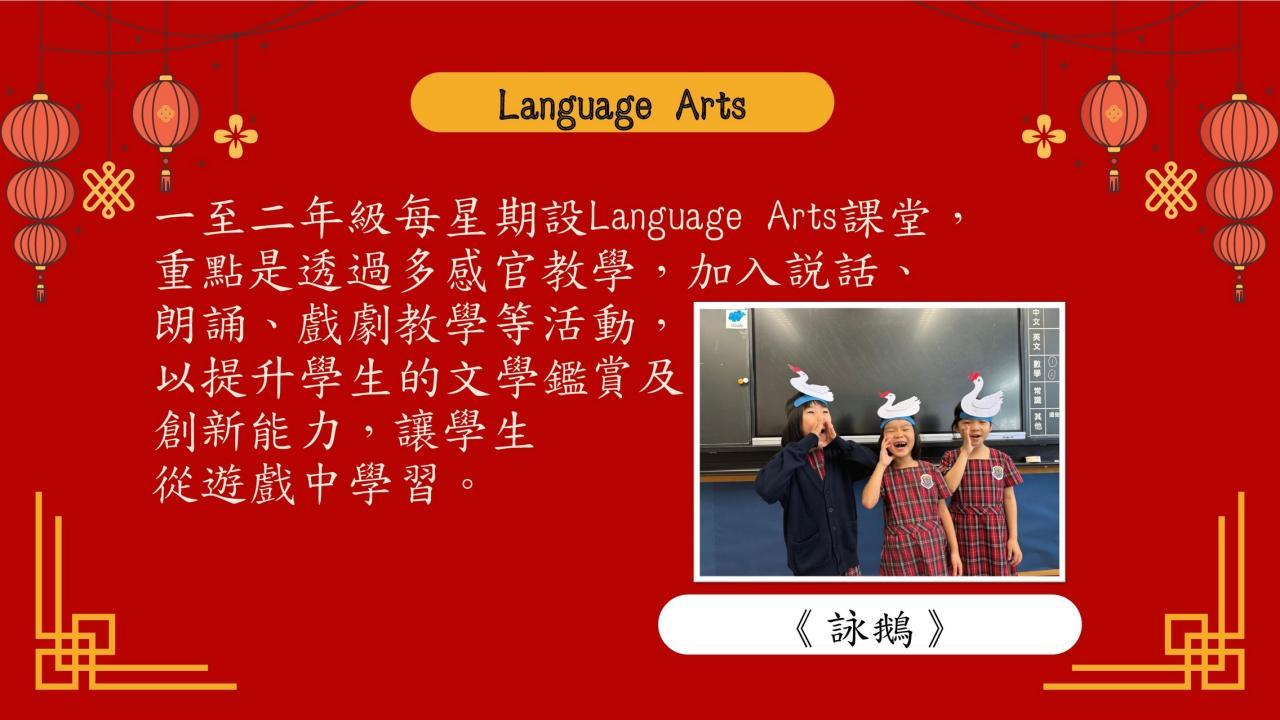 Language Arts

一至二年級每星期設Language Arts課堂，重點是透過多感官教學，加入說話、朗誦、戲劇教學等活動，以提升學生的文學鑑賞及創新能力，讓學生從遊戲中學習。

中文
英文
數學
常識
其他

《 詠鵝 》